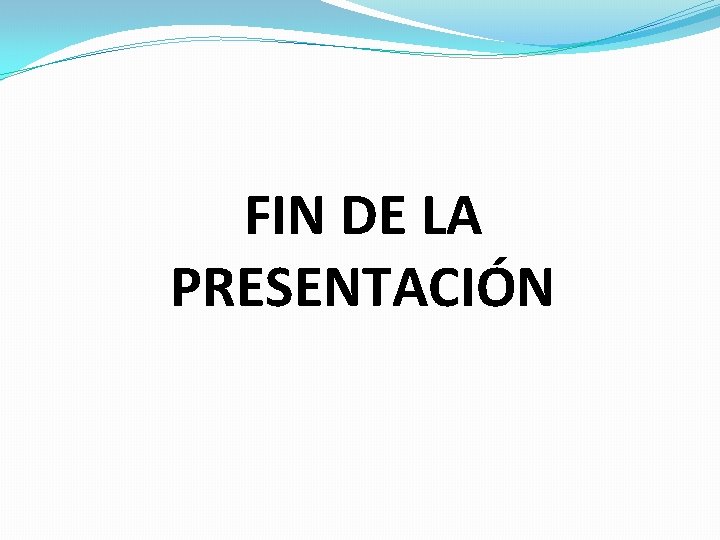 FIN DE LA PRESENTACIÓN